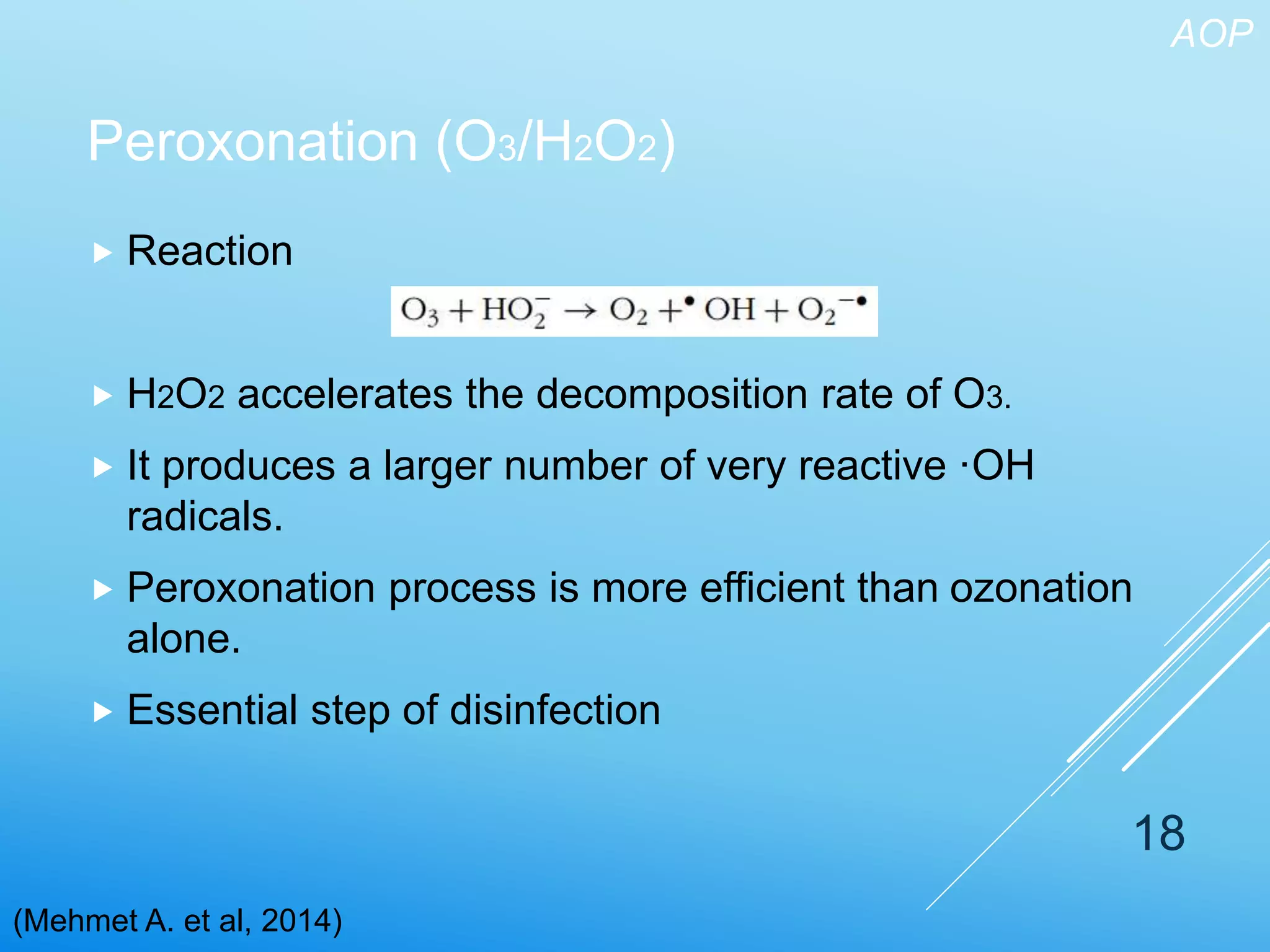 AOP

Peroxonation ($O_3/H_2O_2$)

Reaction

$O_3 + HO_2^- \rightarrow O_2 + {}^{\bullet}OH + O_2^{-\bullet}$

$H_2O_2$ accelerates the decomposition rate of $O_3$.

It produces a larger number of very reactive ·OH radicals.

Peroxonation process is more efficient than ozonation alone.

Essential step of disinfection

18

(Mehmet A. et al, 2014)